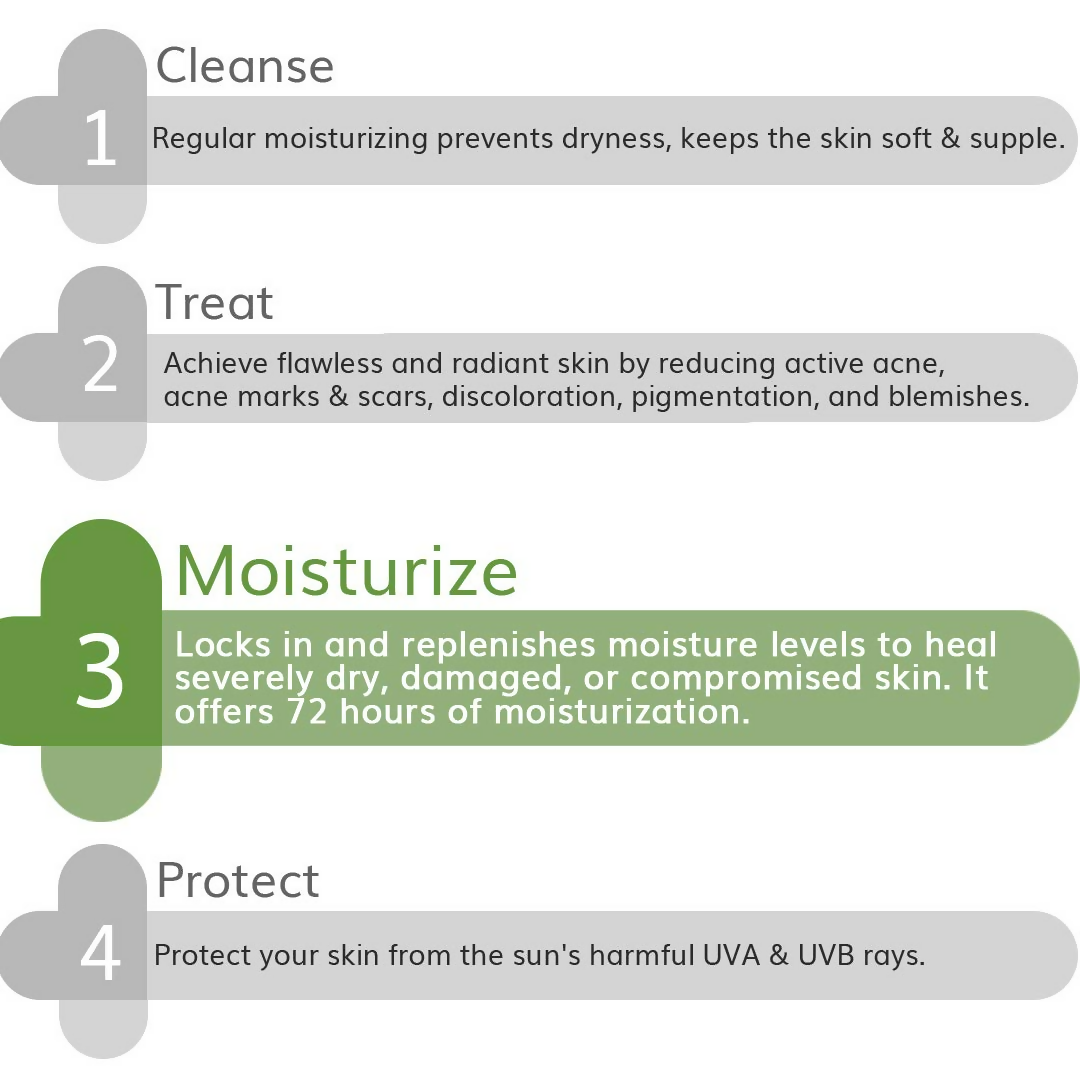 Cleanse

1

Regular moisturizing prevents dryness, keeps the skin soft & supple.

Treat

2

Achieve flawless and radiant skin by reducing active acne, acne marks & scars, discoloration, pigmentation, and blemishes.

Moisturize

3

Locks in and replenishes moisture levels to heal severely dry, damaged, or compromised skin. It offers 72 hours of moisturization.

Protect

4

Protect your skin from the sun's harmful UVA & UVB rays.